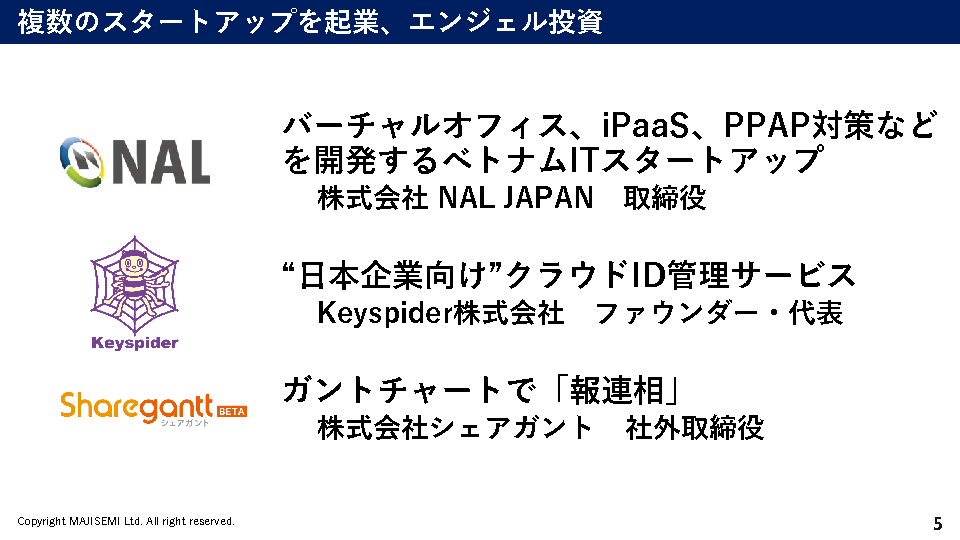 複数のスタートアップを起業、エンジェル投資

NAL

バーチャルオフィス、iPaaS、PPAP対策などを開発するベトナムITスタートアップ
株式会社 NAL JAPAN　取締役

Keyspider

“日本企業向け”クラウドID管理サービス
Keyspider株式会社　ファウンダー・代表

Sharegantt BETA
シェアガント

ガントチャートで「報連相」
株式会社シェアガント　社外取締役

Copyright MAJISEMI Ltd. All right reserved.

5